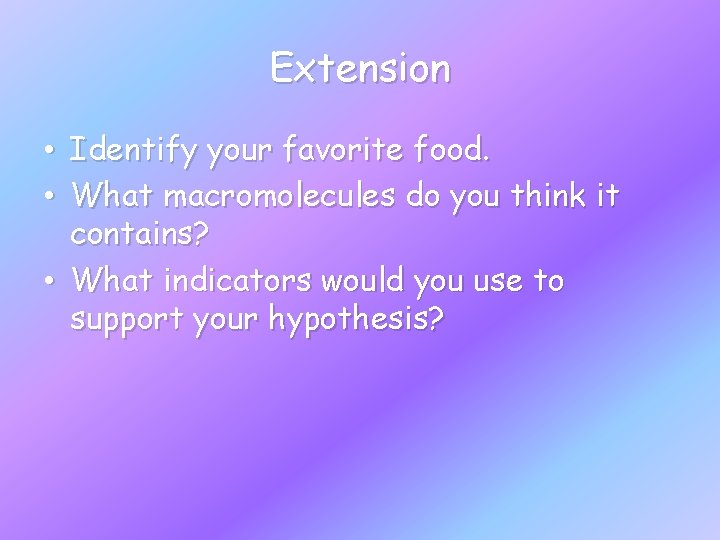 Extension

• Identify your favorite food.
• What macromolecules do you think it contains?
• What indicators would you use to support your hypothesis?